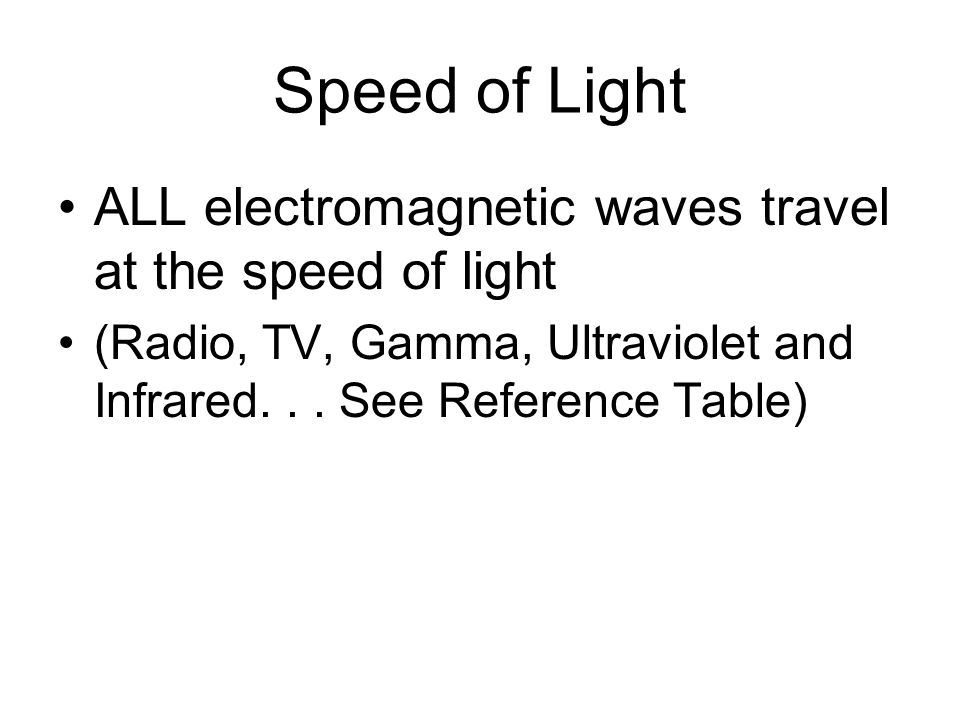 Speed of Light

• ALL electromagnetic waves travel at the speed of light
• (Radio, TV, Gamma, Ultraviolet and Infrared. . . See Reference Table)